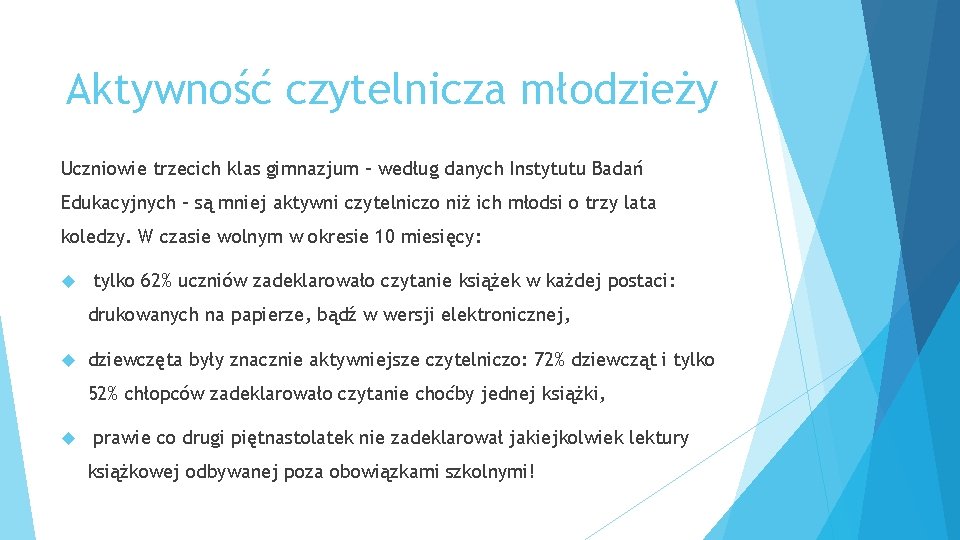 Aktywność czytelnicza młodzieży

Uczniowie trzecich klas gimnazjum – według danych Instytutu Badań Edukacyjnych – są mniej aktywni czytelniczo niż ich młodsi o trzy lata koledzy. W czasie wolnym w okresie 10 miesięcy:

tylko 62% uczniów zadeklarowało czytanie książek w każdej postaci: drukowanych na papierze, bądź w wersji elektronicznej,

dziewczęta były znacznie aktywniejsze czytelniczo: 72% dziewcząt i tylko 52% chłopców zadeklarowało czytanie choćby jednej książki,

prawie co drugi piętnastolatek nie zadeklarował jakiejkolwiek lektury książkowej odbywanej poza obowiązkami szkolnymi!